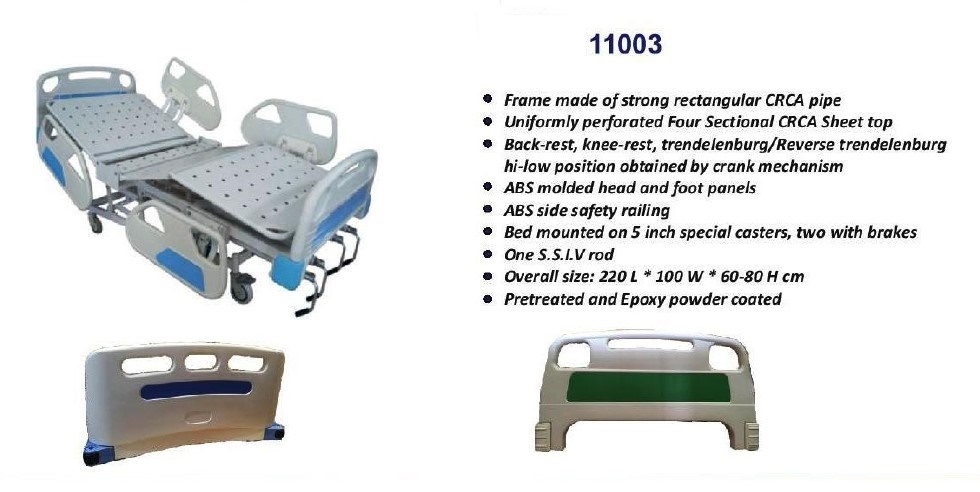 11003

- Frame made of strong rectangular CRCA pipe
- Uniformly perforated Four Sectional CRCA Sheet top
- Back-rest, knee-rest, trendelenburg/Reverse trendelenburg hi-low position obtained by crank mechanism
- ABS molded head and foot panels
- ABS side safety railing
- Bed mounted on 5 inch special casters, two with brakes
- One S.S.I.V rod
- Overall size: 220 L * 100 W * 60-80 H cm
- Pretreated and Epoxy powder coated